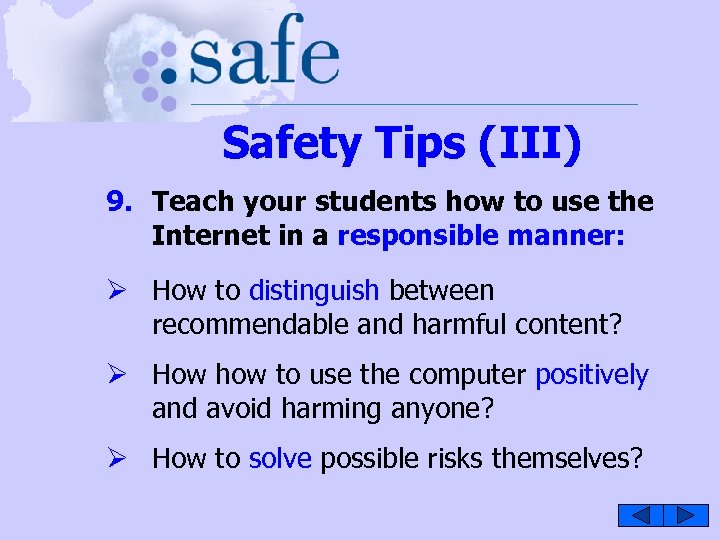 safe

Safety Tips (III)

9. Teach your students how to use the Internet in a responsible manner:

➢ How to distinguish between recommendable and harmful content?

➢ How how to use the computer positively and avoid harming anyone?

➢ How to solve possible risks themselves?